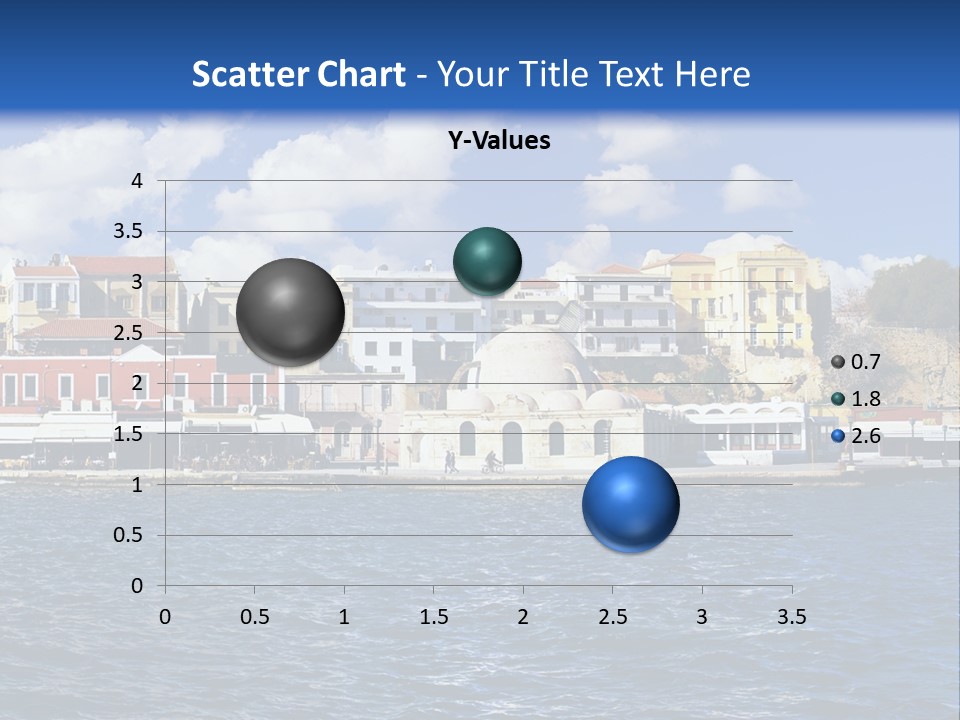 Scatter Chart - Your Title Text Here

Y-Values

4
3.5
3
2.5
2
1.5
1
0.5
0

0 0.5 1 1.5 2 2.5 3 3.5

0.7
1.8
2.6